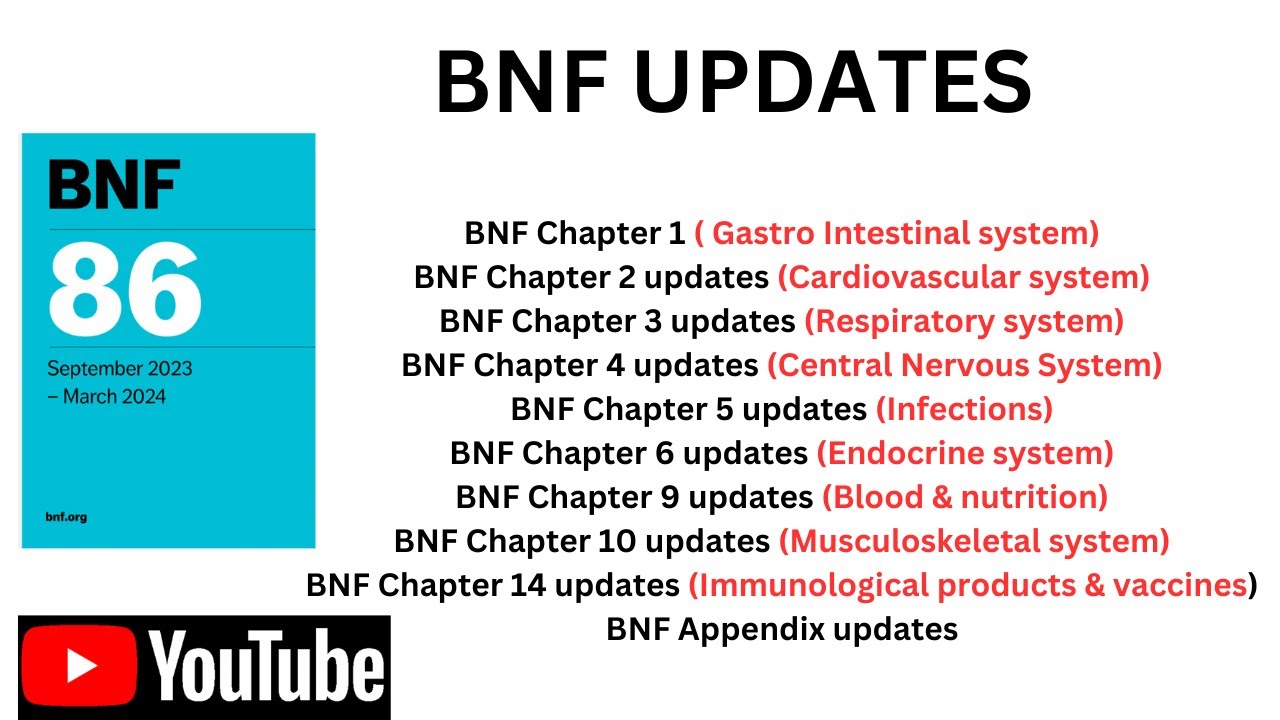 BNF UPDATES

BNF
86
September 2023 – March 2024
bnf.org

BNF Chapter 1 ( Gastro Intestinal system)
BNF Chapter 2 updates (Cardiovascular system)
BNF Chapter 3 updates (Respiratory system)
BNF Chapter 4 updates (Central Nervous System)
BNF Chapter 5 updates (Infections)
BNF Chapter 6 updates (Endocrine system)
BNF Chapter 9 updates (Blood & nutrition)
BNF Chapter 10 updates (Musculoskeletal system)
BNF Chapter 14 updates (Immunological products & vaccines)
BNF Appendix updates

YouTube